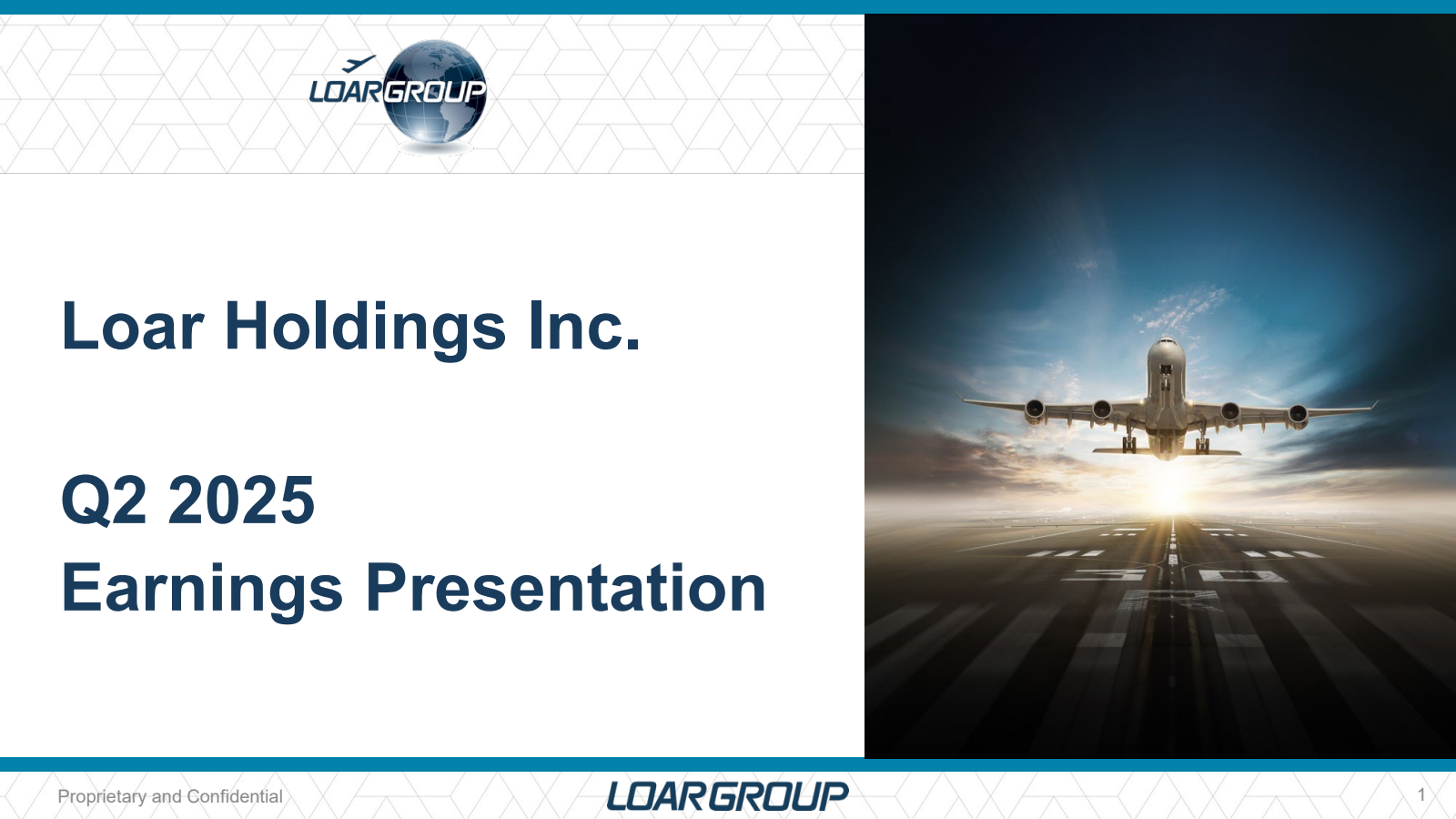 LOARGROUP

Loar Holdings Inc.

Q2 2025
Earnings Presentation

Proprietary and Confidential

LOARGROUP

1